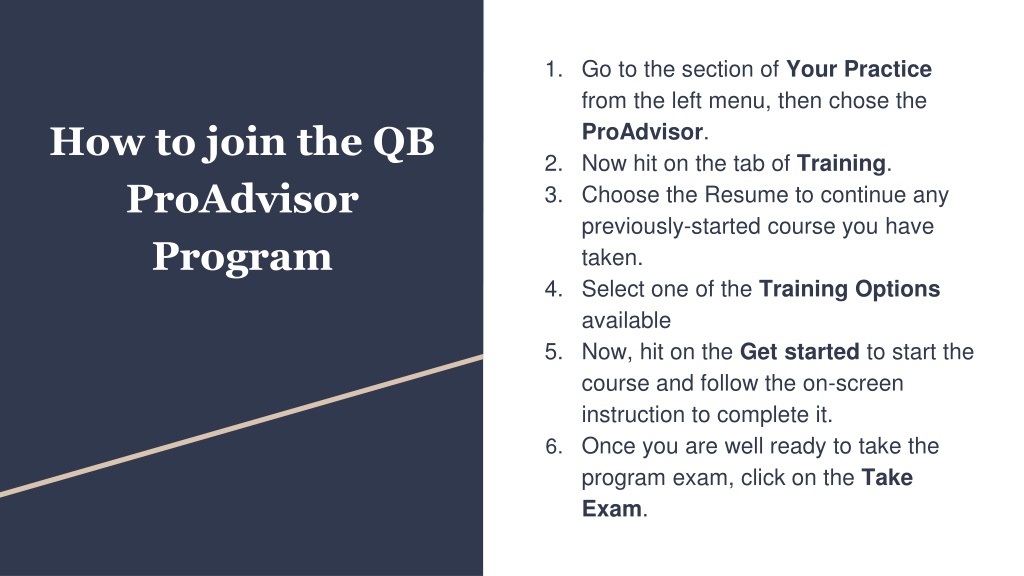 How to join the QB ProAdvisor Program

1. Go to the section of Your Practice from the left menu, then chose the ProAdvisor.
2. Now hit on the tab of Training.
3. Choose the Resume to continue any previously-started course you have taken.
4. Select one of the Training Options available
5. Now, hit on the Get started to start the course and follow the on-screen instruction to complete it.
6. Once you are well ready to take the program exam, click on the Take Exam.